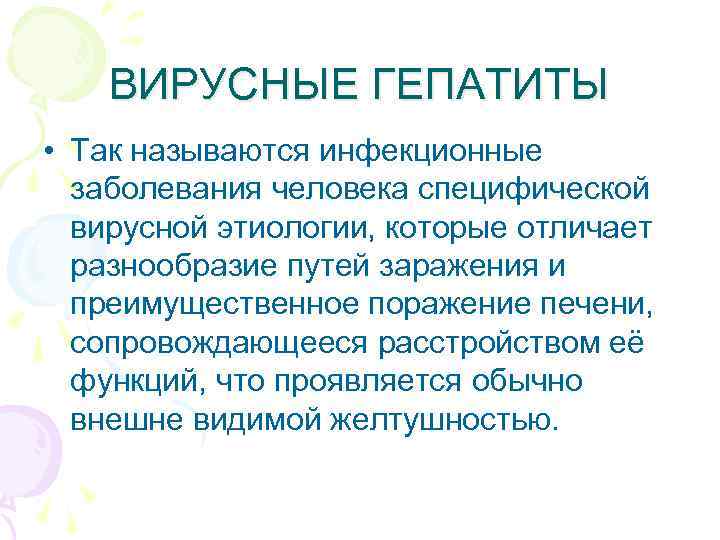 ВИРУСНЫЕ ГЕПАТИТЫ

• Так называются инфекционные заболевания человека специфической вирусной этиологии, которые отличает разнообразие путей заражения и преимущественное поражение печени, сопровождающееся расстройством её функций, что проявляется обычно внешне видимой желтушностью.